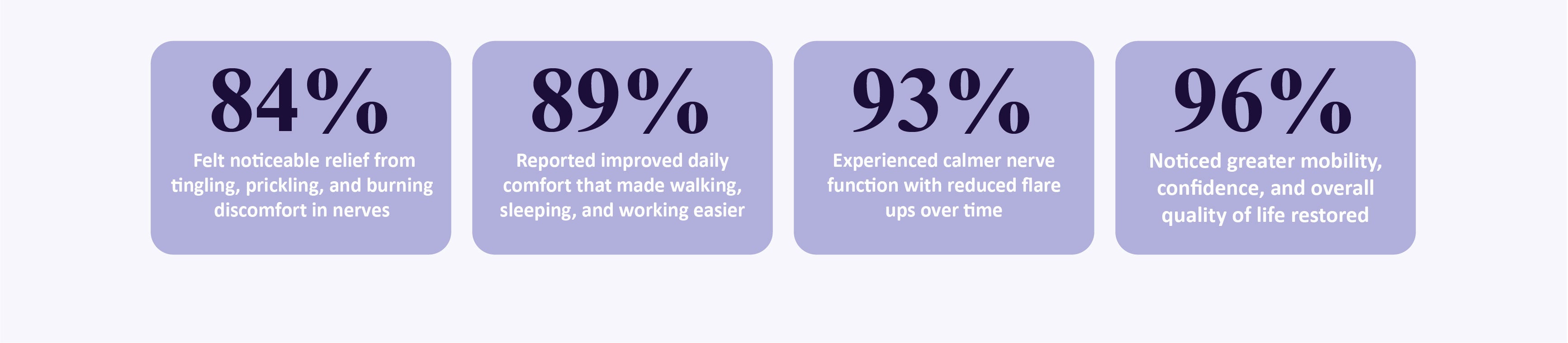 84%

Felt noticeable relief from tingling, prickling, and burning discomfort in nerves

89%

Reported improved daily comfort that made walking, sleeping, and working easier

93%

Experienced calmer nerve function with reduced flare ups over time

96%

Noticed greater mobility, confidence, and overall quality of life restored